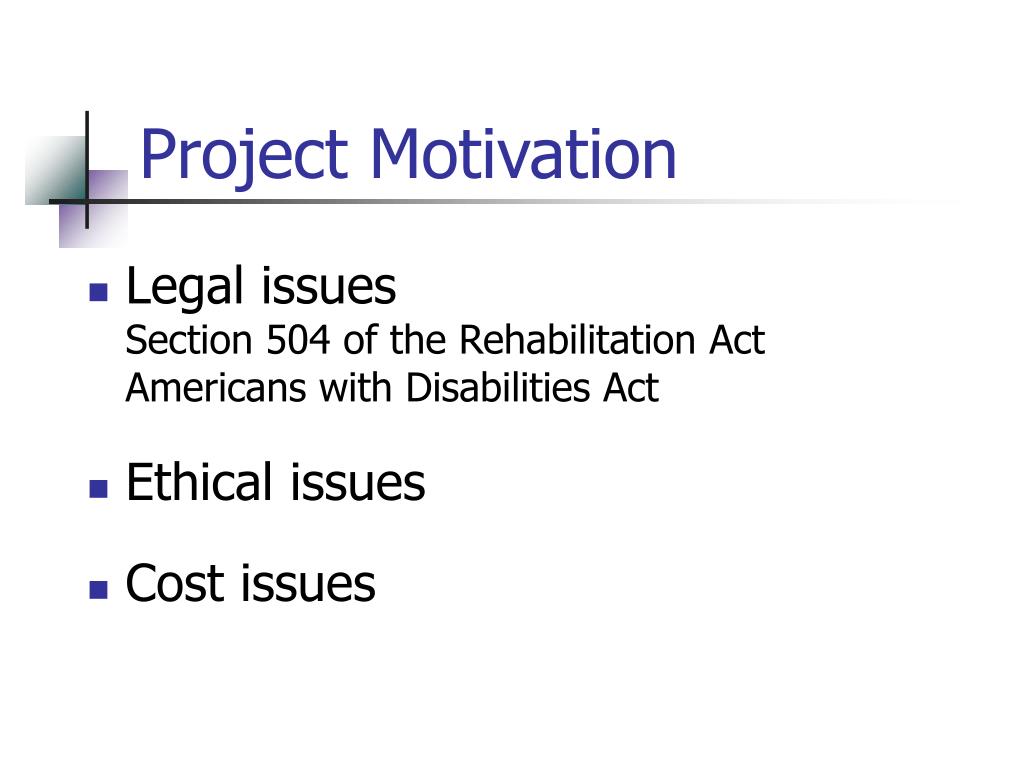 Project Motivation

- Legal issues
Section 504 of the Rehabilitation Act
Americans with Disabilities Act

- Ethical issues

- Cost issues